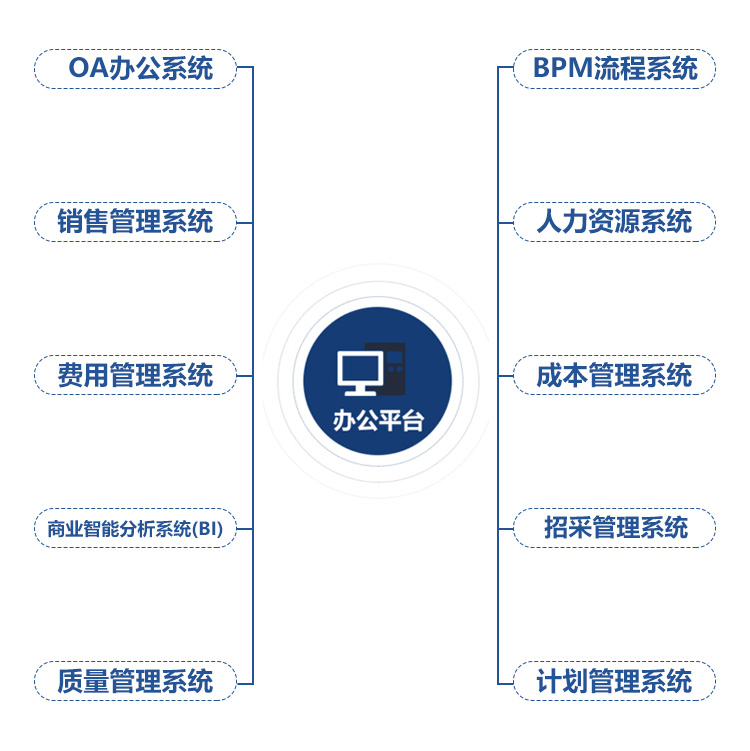 OA办公系统

销售管理系统

费用管理系统

商业智能分析系统(BI)

质量管理系统

办公平台

BPM流程系统

人力资源系统

成本管理系统

招采管理系统

计划管理系统